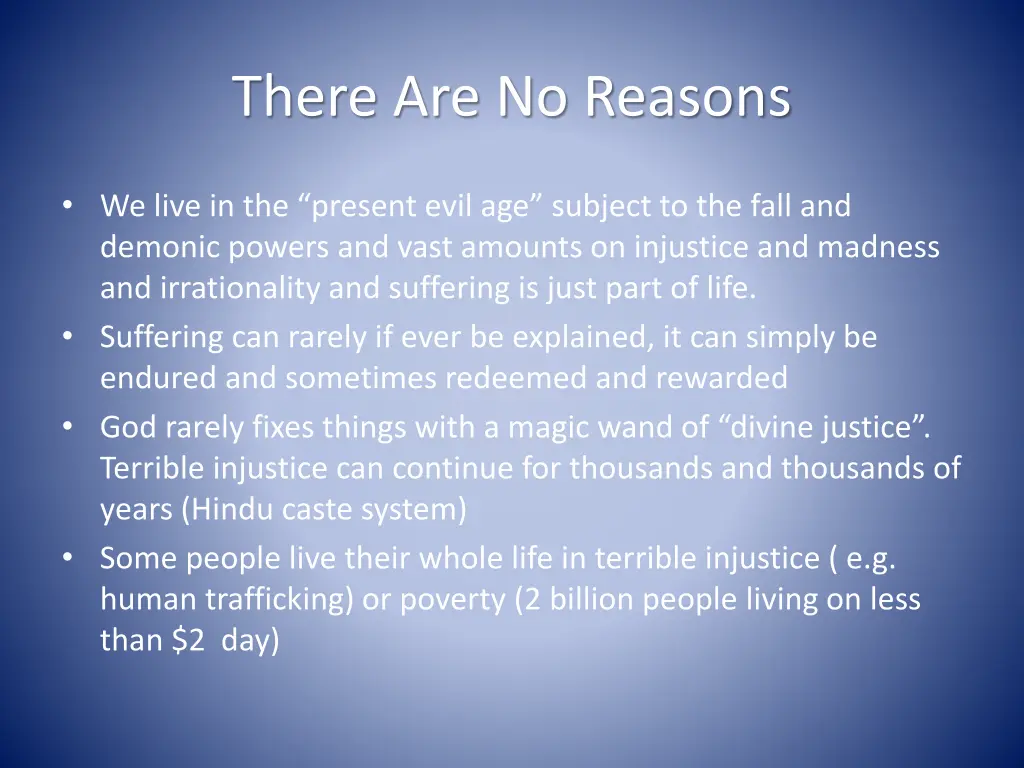 There Are No Reasons

• We live in the “present evil age” subject to the fall and demonic powers and vast amounts on injustice and madness and irrationality and suffering is just part of life.
• Suffering can rarely if ever be explained, it can simply be endured and sometimes redeemed and rewarded
• God rarely fixes things with a magic wand of “divine justice”. Terrible injustice can continue for thousands and thousands of years (Hindu caste system)
• Some people live their whole life in terrible injustice ( e.g. human trafficking) or poverty (2 billion people living on less than \$2 day)